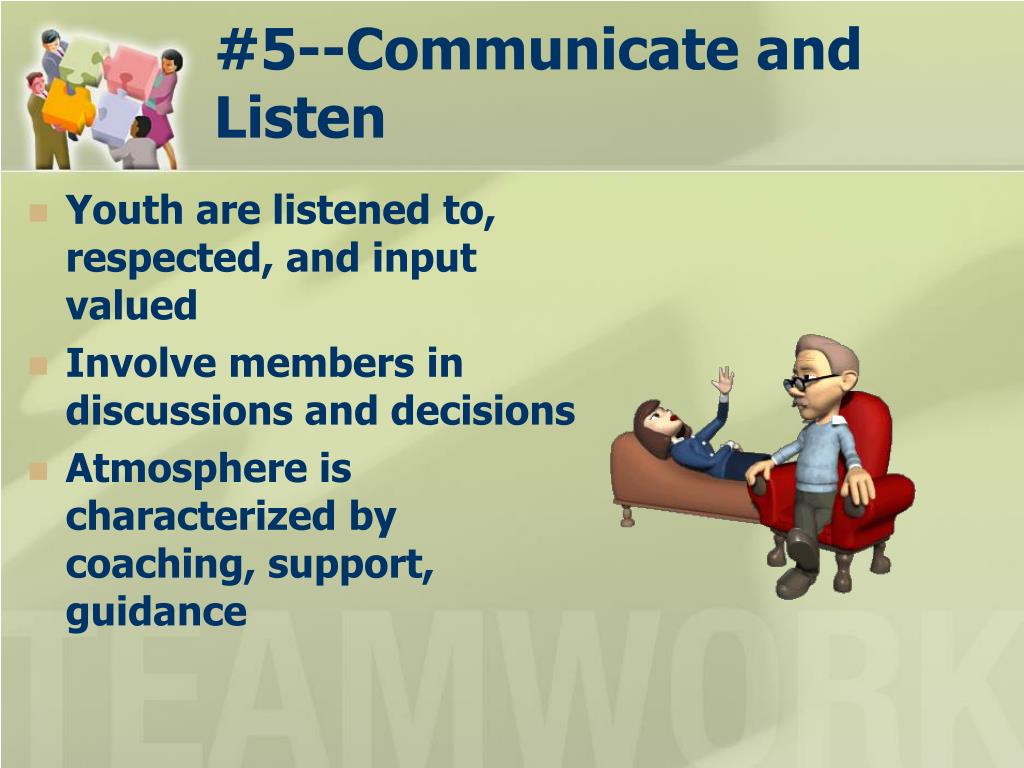 #5--Communicate and Listen

Youth are listened to, respected, and input valued

Involve members in discussions and decisions

Atmosphere is characterized by coaching, support, guidance

TEAMWORK